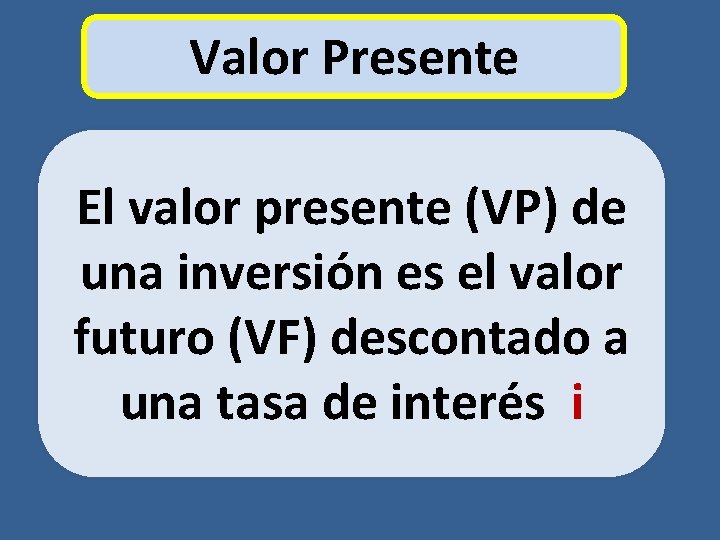 Valor Presente

El valor presente (VP) de una inversión es el valor futuro (VF) descontado a una tasa de interés i